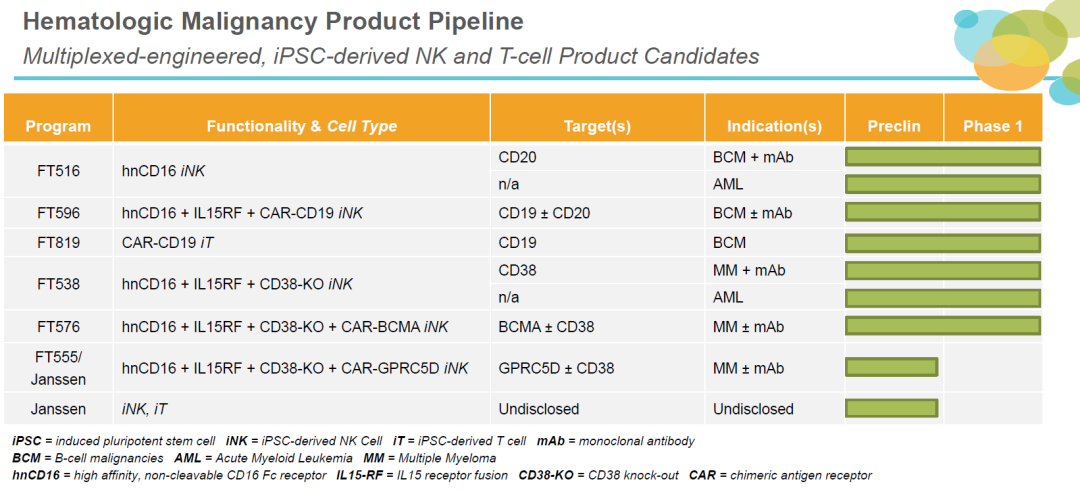 Hematologic Malignancy Product Pipeline

Multiplexed-engineered, iPSC-derived NK and T-cell Product Candidates

| Program | Functionality & Cell Type | Target(s) | Indication(s) | Preclin | Phase 1 |
|---|---|---|---|---|---|
| FT516 | hnCD16 iNK | CD20 | BCM + mAb | | |
| | | n/a | AML | | |
| FT596 | hnCD16 + IL15RF + CAR-CD19 iNK | CD19 ± CD20 | BCM ± mAb | | |
| FT819 | CAR-CD19 iT | CD19 | BCM | | |
| FT538 | hnCD16 + IL15RF + CD38-KO iNK | CD38 | MM + mAb | | |
| | | n/a | AML | | |
| FT576 | hnCD16 + IL15RF + CD38-KO + CAR-BCMA iNK | BCMA ± CD38 | MM ± mAb | | |
| FT555/ Janssen | hnCD16 + IL15RF + CD38-KO + CAR-GPRC5D iNK | GPRC5D ± CD38 | MM ± mAb | | |
| Janssen | iNK, iT | Undisclosed | Undisclosed | | |

iPSC = induced pluripotent stem cell iNK = iPSC-derived NK Cell iT = iPSC-derived T cell mAb = monoclonal antibody
BCM = B-cell malignancies AML = Acute Myeloid Leukemia MM = Multiple Myeloma
hnCD16 = high affinity, non-cleavable CD16 Fc receptor IL15-RF = IL15 receptor fusion CD38-KO = CD38 knock-out CAR = chimeric antigen receptor